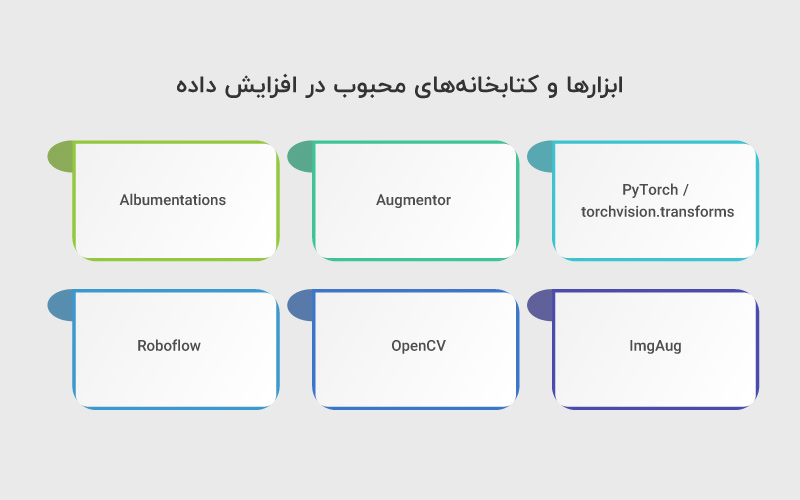 ابزارها و کتابخانه‌های محبوب در افزایش داده

PyTorch / torchvision.transforms

Augmentor

Albumentations

ImgAug

OpenCV

Roboflow